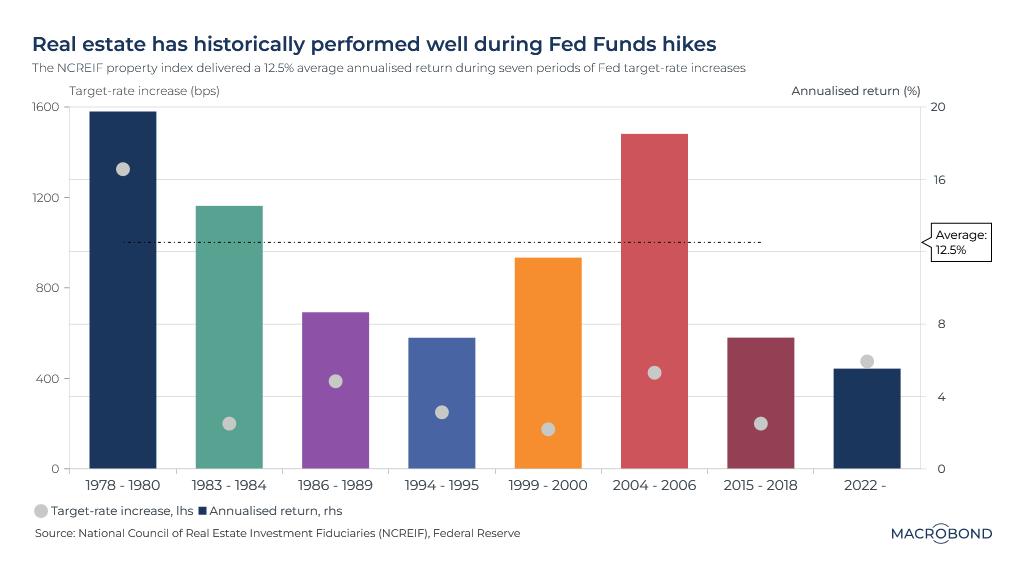 Real estate has historically performed well during Fed Funds hikes

The NCREIF property index delivered a 12.5% average annualised return during seven periods of Fed target-rate increases

Target-rate increase (bps)

Annualised return (%)

1600
1200
800
400
0

20
16
8
4
0

Average: 12.5%

1978 - 1980
1983 - 1984
1986 - 1989
1994 - 1995
1999 - 2000
2004 - 2006
2015 - 2018
2022 -

Target-rate increase, lhs
Annualised return, rhs

Source: National Council of Real Estate Investment Fiduciaries (NCREIF), Federal Reserve

MACROBOND